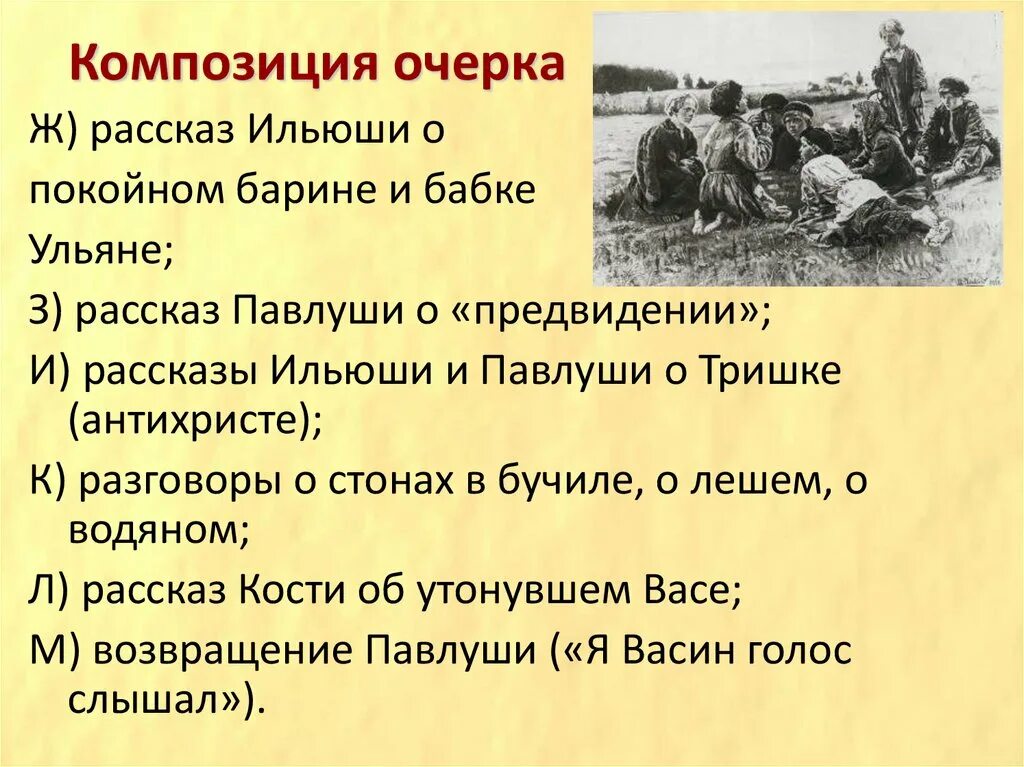 Композиция очерка

Ж) рассказ Ильюши о покойном барине и бабке Ульяне;

З) рассказ Павлуши о «предвидении»;

И) рассказы Ильюши и Павлуши о Тришке (антихристе);

К) разговоры о стонах в бучиле, о лешем, о водяном;

Л) рассказ Кости об утонувшем Васе;

М) возвращение Павлуши («Я Васин голос слышал»).